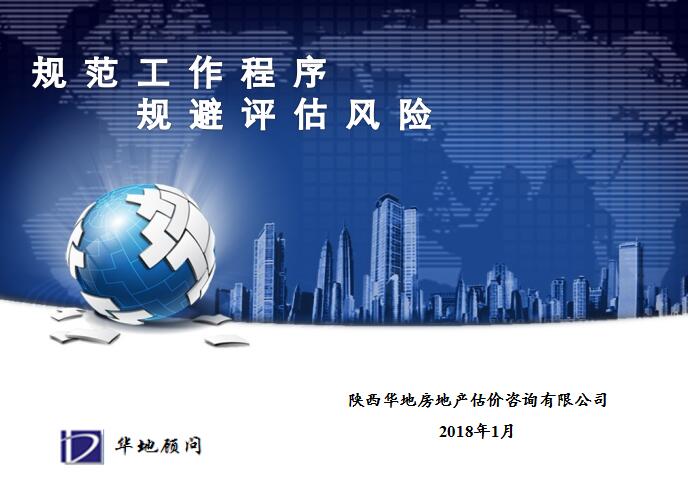 规范工作程序
规避评估风险

陕西华地房地产估价咨询有限公司

2018年1月

华地顾问